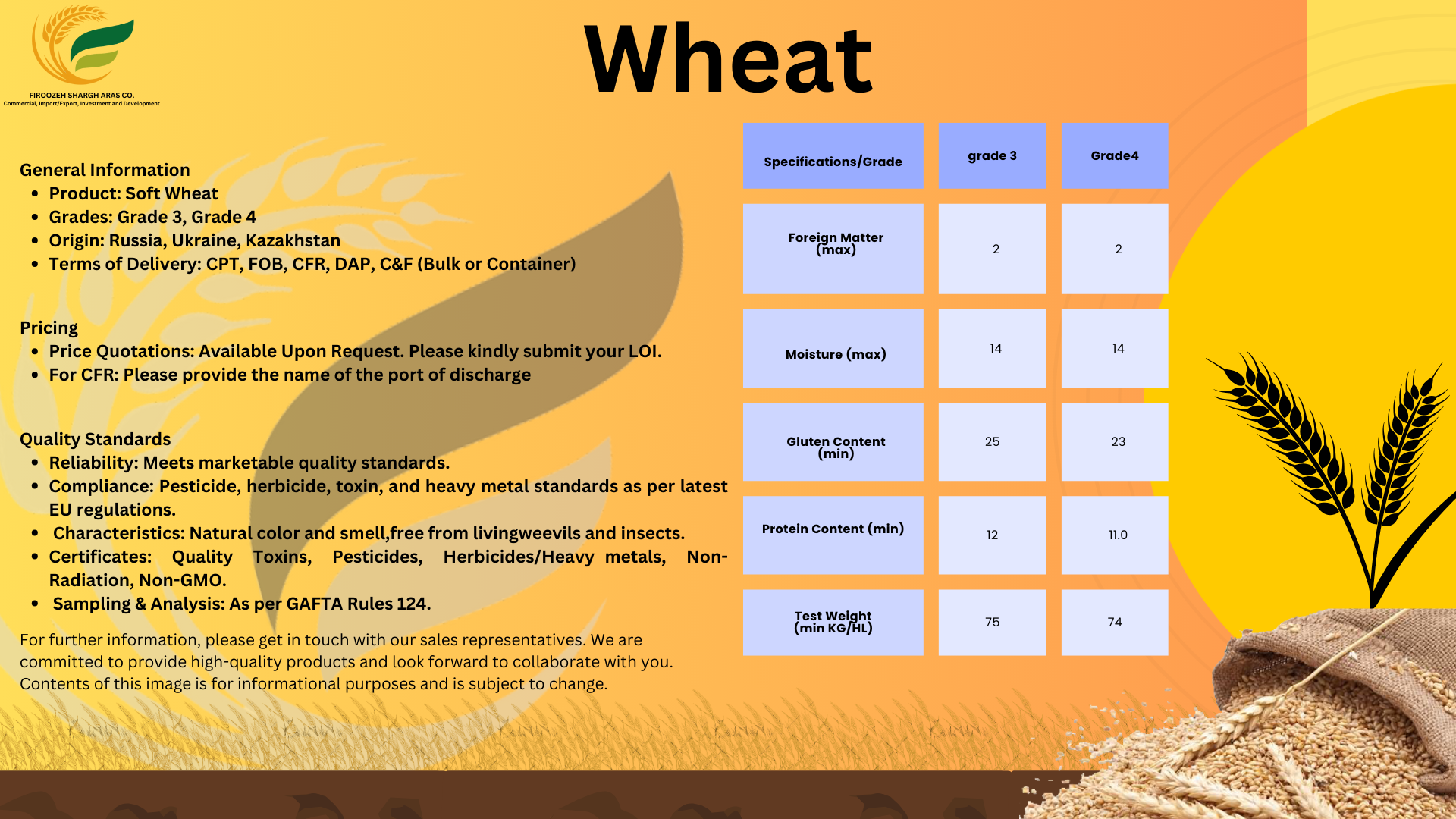 FIROOZEH SHARGH ARAS CO.
Commercial, Import/Export, Investment and Development

Wheat

General Information
- Product: Soft Wheat
- Grades: Grade 3, Grade 4
- Origin: Russia, Ukraine, Kazakhstan
- Terms of Delivery: CPT, FOB, CFR, DAP, C&F (Bulk or Container)

Pricing
- Price Quotations: Available Upon Request. Please kindly submit your LOI.
- For CFR: Please provide the name of the port of discharge

Quality Standards
- Reliability: Meets marketable quality standards.
- Compliance: Pesticide, herbicide, toxin, and heavy metal standards as per latest EU regulations.
- Characteristics: Natural color and smell,free from livingweevils and insects.
- Certificates: Quality Toxins, Pesticides, Herbicides/Heavy metals, Non-Radiation, Non-GMO.
- Sampling & Analysis: As per GAFTA Rules 124.

For further information, please get in touch with our sales representatives. We are committed to provide high-quality products and look forward to collaborate with you. Contents of this image is for informational purposes and is subject to change.

| Specifications/Grade | grade 3 | Grade4 |
|---|---|---|
| Foreign Matter (max) | 2 | 2 |
| Moisture (max) | 14 | 14 |
| Gluten Content (min) | 25 | 23 |
| Protein Content (min) | 12 | 11.0 |
| Test Weight (min KG/HL) | 75 | 74 |